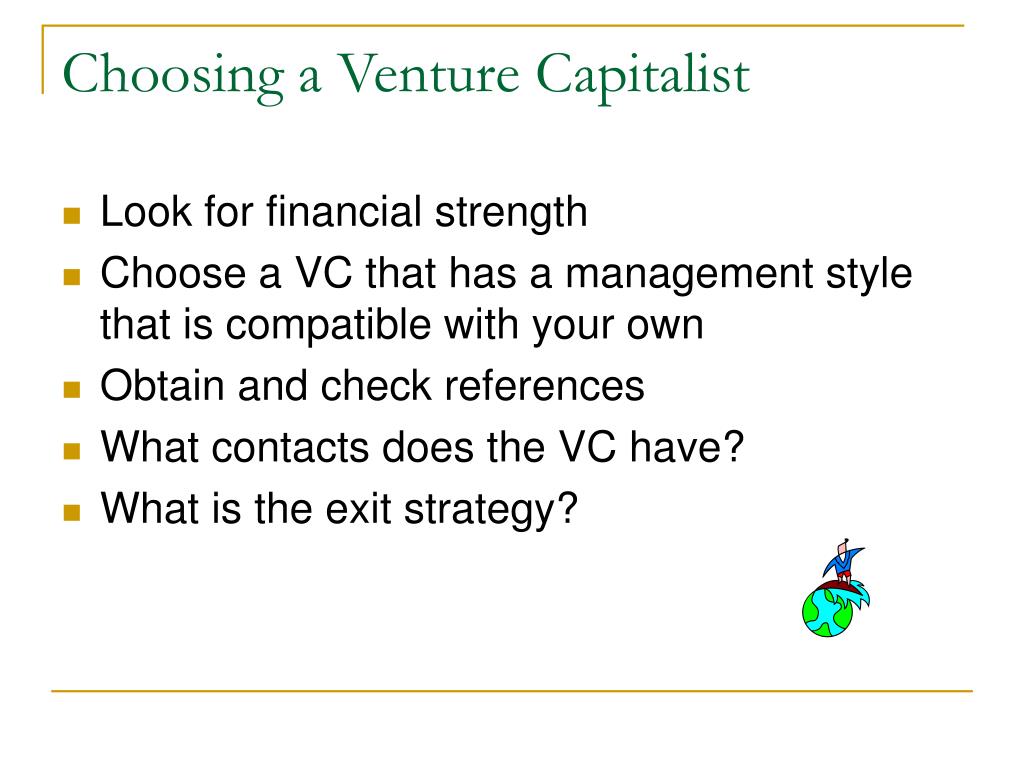 Choosing a Venture Capitalist

- Look for financial strength
- Choose a VC that has a management style that is compatible with your own
- Obtain and check references
- What contacts does the VC have?
- What is the exit strategy?